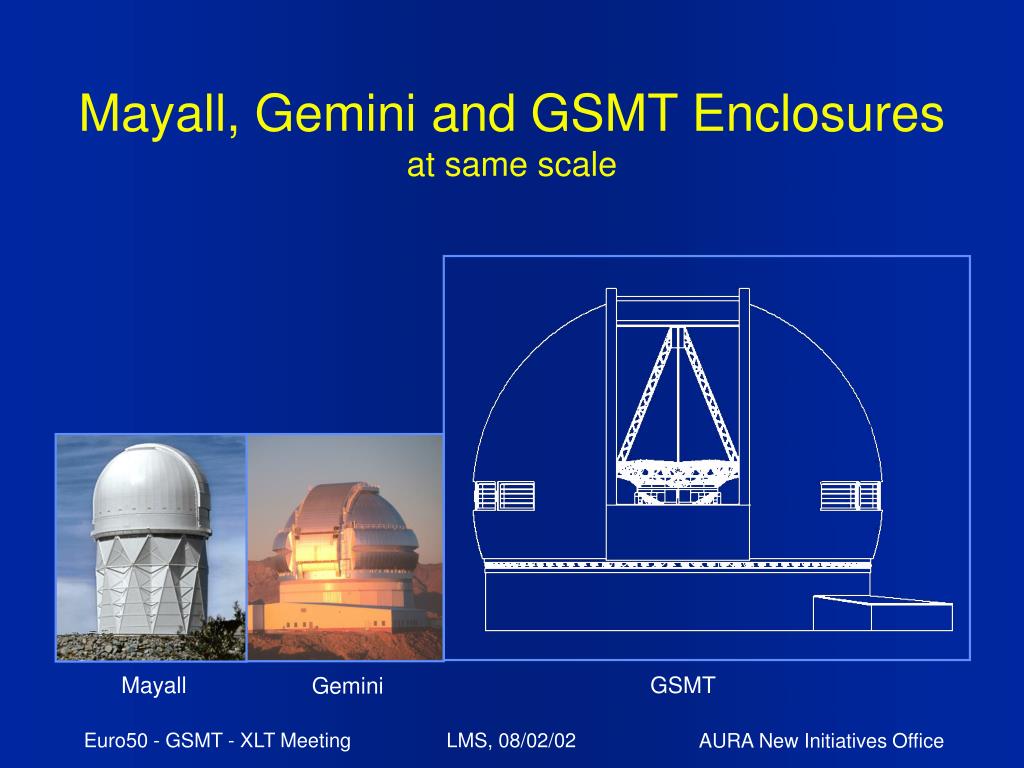 Mayall, Gemini and GSMT Enclosures
at same scale

Mayall

Gemini

GSMT

Euro50 - GSMT - XLT Meeting

LMS, 08/02/02

AURA New Initiatives Office